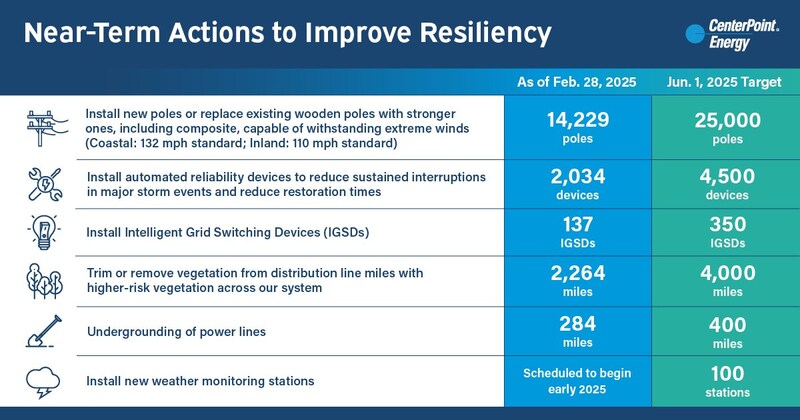 Near-Term Actions to Improve Resiliency

CenterPoint. Energy

| | As of Feb. 28, 2025 | Jun. 1, 2025 Target |
|---|---|---|
| Install new poles or replace existing wooden poles with stronger ones, including composite, capable of withstanding extreme winds (Coastal: 132 mph standard; Inland: 110 mph standard) | 14,229 poles | 25,000 poles |
| Install automated reliability devices to reduce sustained interruptions in major storm events and reduce restoration times | 2,034 devices | 4,500 devices |
| Install Intelligent Grid Switching Devices (IGSDs) | 137 IGSDs | 350 IGSDs |
| Trim or remove vegetation from distribution line miles with higher-risk vegetation across our system | 2,264 miles | 4,000 miles |
| Undergrounding of power lines | 284 miles | 400 miles |
| Install new weather monitoring stations | Scheduled to begin early 2025 | 100 stations |